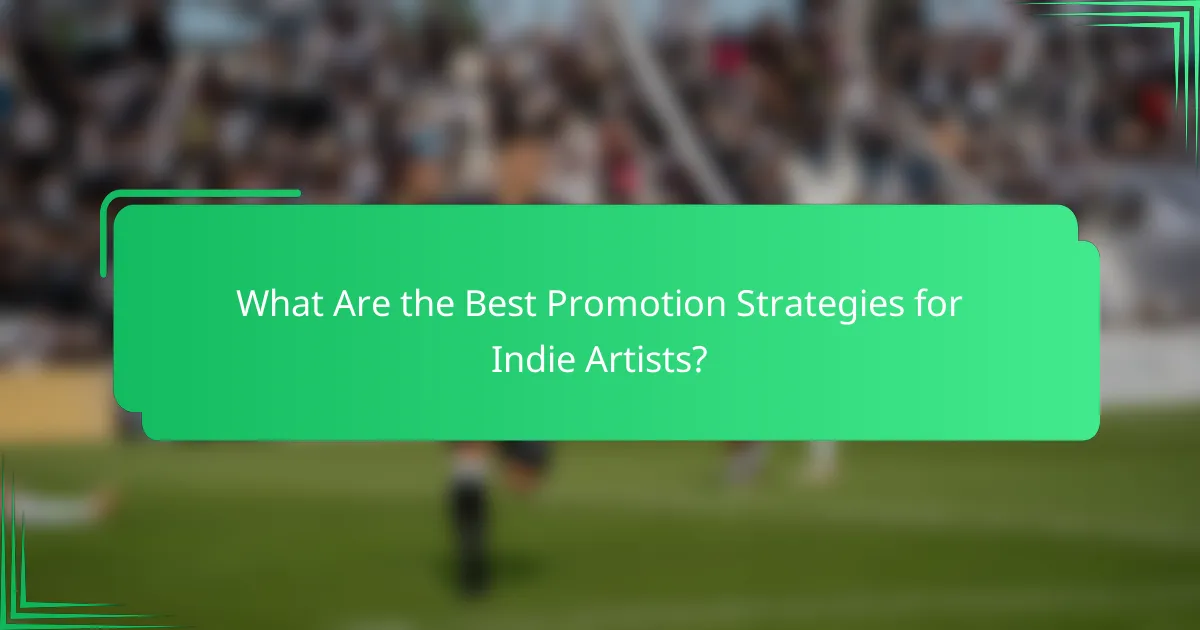 What Are the Best Promotion Strategies for Indie Artists?